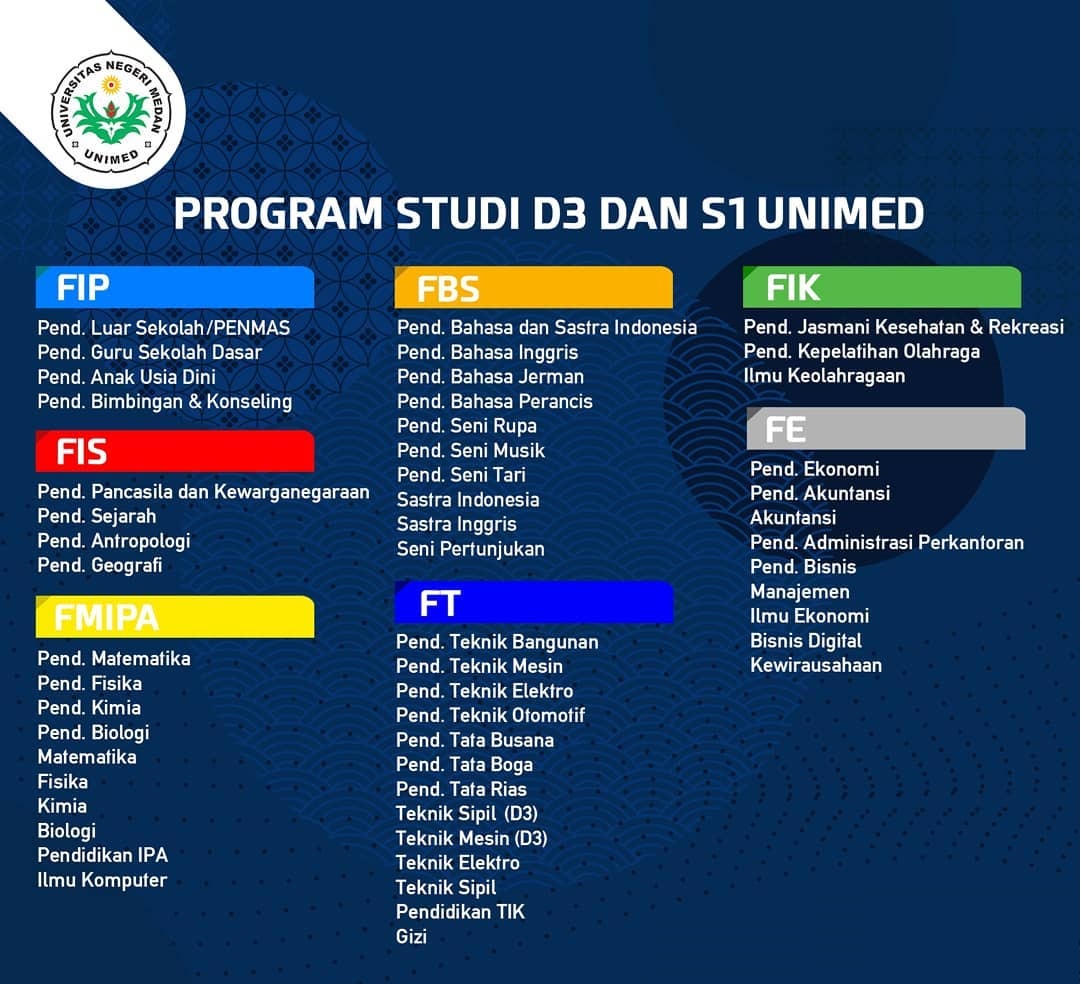 UNIVERSITAS NEGERI MEDAN
UNIMED

PROGRAM STUDI D3 DAN S1 UNIMED

FIP
Pend. Luar Sekolah/PENMAS
Pend. Guru Sekolah Dasar
Pend. Anak Usia Dini
Pend. Bimbingan & Konseling

FIS
Pend. Pancasila dan Kewarganegaraan
Pend. Sejarah
Pend. Antropologi
Pend. Geografi

FMIPA
Pend. Matematika
Pend. Fisika
Pend. Kimia
Pend. Biologi
Matematika
Fisika
Kimia
Biologi
Pendidikan IPA
Ilmu Komputer

FBS
Pend. Bahasa dan Sastra Indonesia
Pend. Bahasa Inggris
Pend. Bahasa Jerman
Pend. Bahasa Perancis
Pend. Seni Rupa
Pend. Seni Musik
Pend. Seni Tari
Sastra Indonesia
Sastra Inggris
Seni Pertunjukan

FT
Pend. Teknik Bangunan
Pend. Teknik Mesin
Pend. Teknik Elektro
Pend. Teknik Otomotif
Pend. Tata Busana
Pend. Tata Boga
Pend. Tata Rias
Teknik Sipil (D3)
Teknik Mesin (D3)
Teknik Elektro
Teknik Sipil
Pendidikan TIK
Gizi

FIK
Pend. Jasmani Kesehatan & Rekreasi
Pend. Kepelatihan Olahraga
Ilmu Keolahragaan

FE
Pend. Ekonomi
Pend. Akuntansi
Akuntansi
Pend. Administrasi Perkantoran
Pend. Bisnis
Manajemen
Ilmu Ekonomi
Bisnis Digital
Kewirausahaan